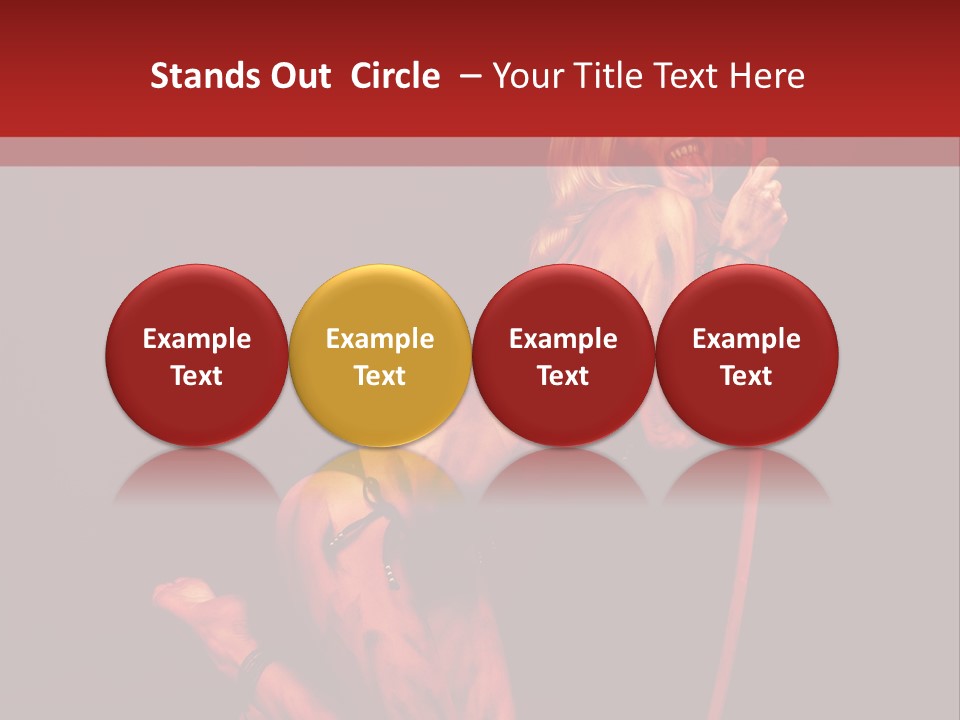 Stands Out Circle – Your Title Text Here

Example Text

Example Text

Example Text

Example Text